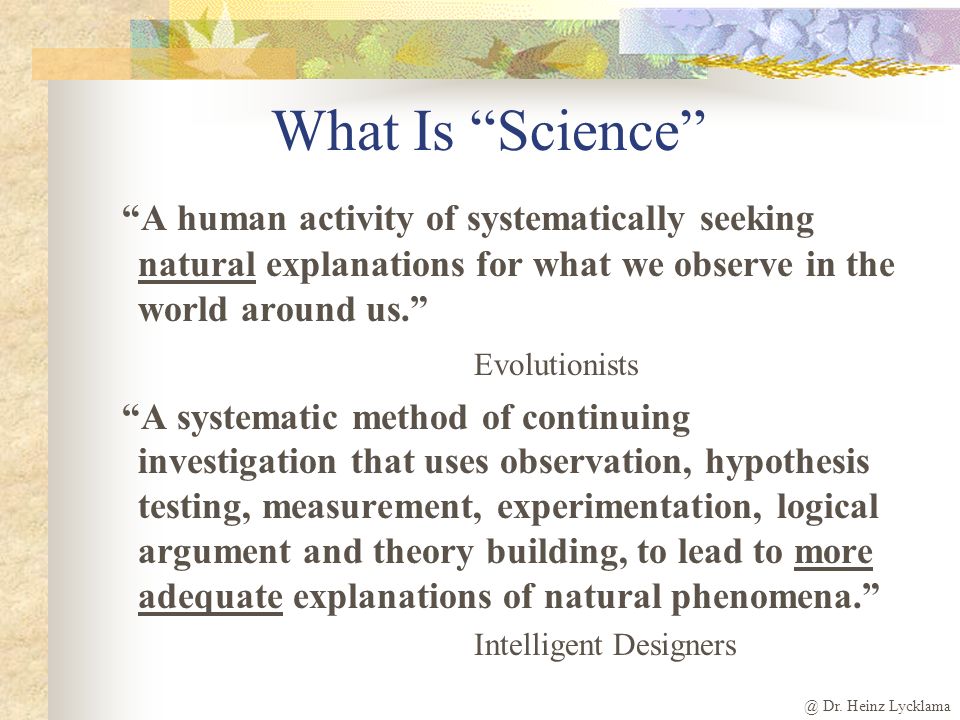 What Is “Science”

“A human activity of systematically seeking natural explanations for what we observe in the world around us.”

Evolutionists

“A systematic method of continuing investigation that uses observation, hypothesis testing, measurement, experimentation, logical argument and theory building, to lead to more adequate explanations of natural phenomena.”

Intelligent Designers

@ Dr. Heinz Lycklama